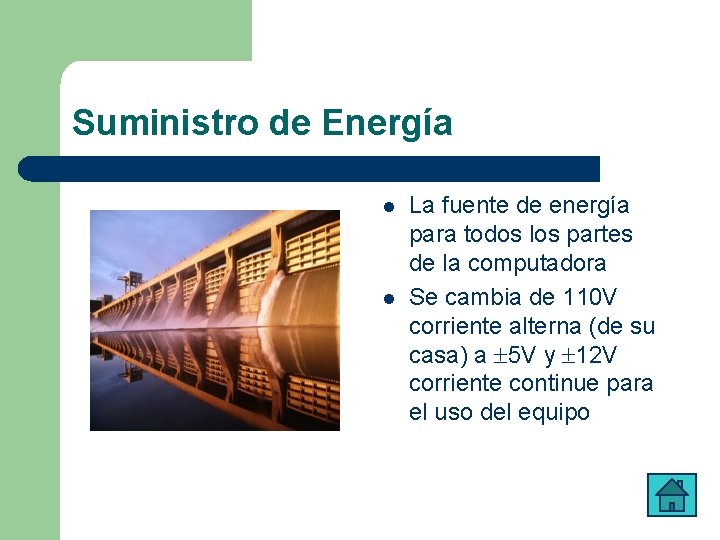 Suministro de Energía

- La fuente de energía para todos los partes de la computadora
- Se cambia de 110V corriente alterna (de su casa) a $\pm$5V y $\pm$12V corriente continue para el uso del equipo